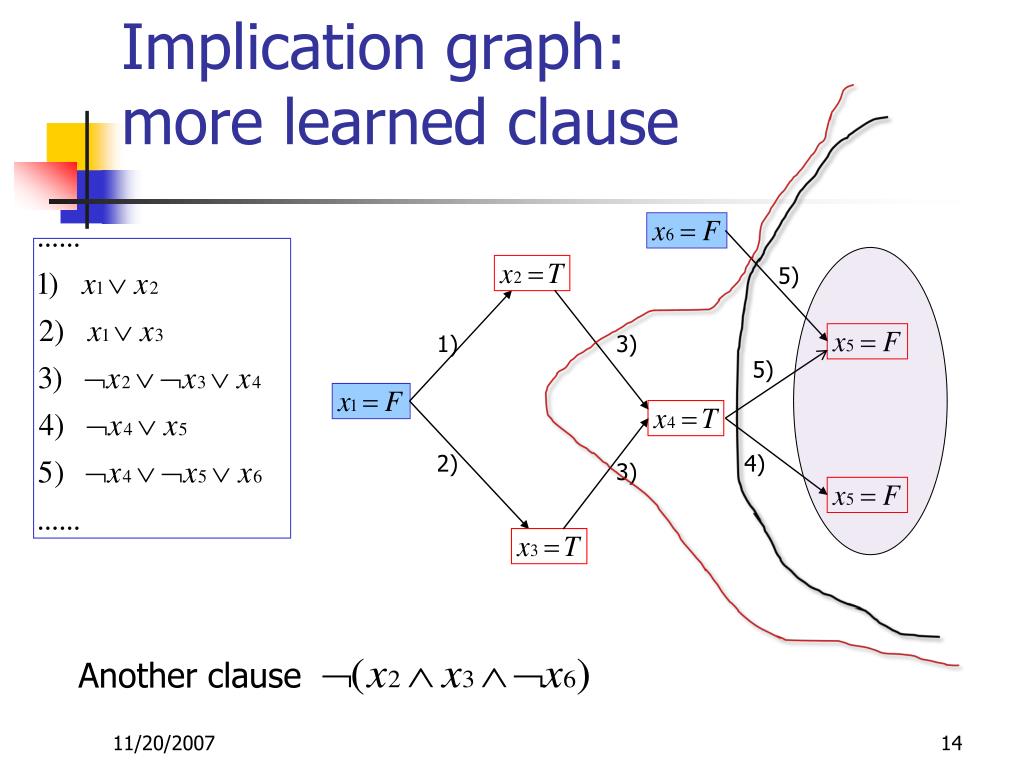 Implication graph: more learned clause

……
1) $x_1 \vee x_2$
2) $x_1 \vee x_3$
3) $\neg x_2 \vee \neg x_3 \vee x_4$
4) $\neg x_4 \vee x_5$
5) $\neg x_4 \vee \neg x_5 \vee x_6$
……

$x_6 = F$
$x_2 = T$
5)
1)
3)
$x_5 = F$
5)
$x_1 = F$
$x_4 = T$
2)
3)
4)
$x_5 = F$
$x_3 = T$

Another clause $\neg(x_2 \wedge x_3 \wedge \neg x_6)$

11/20/2007

14